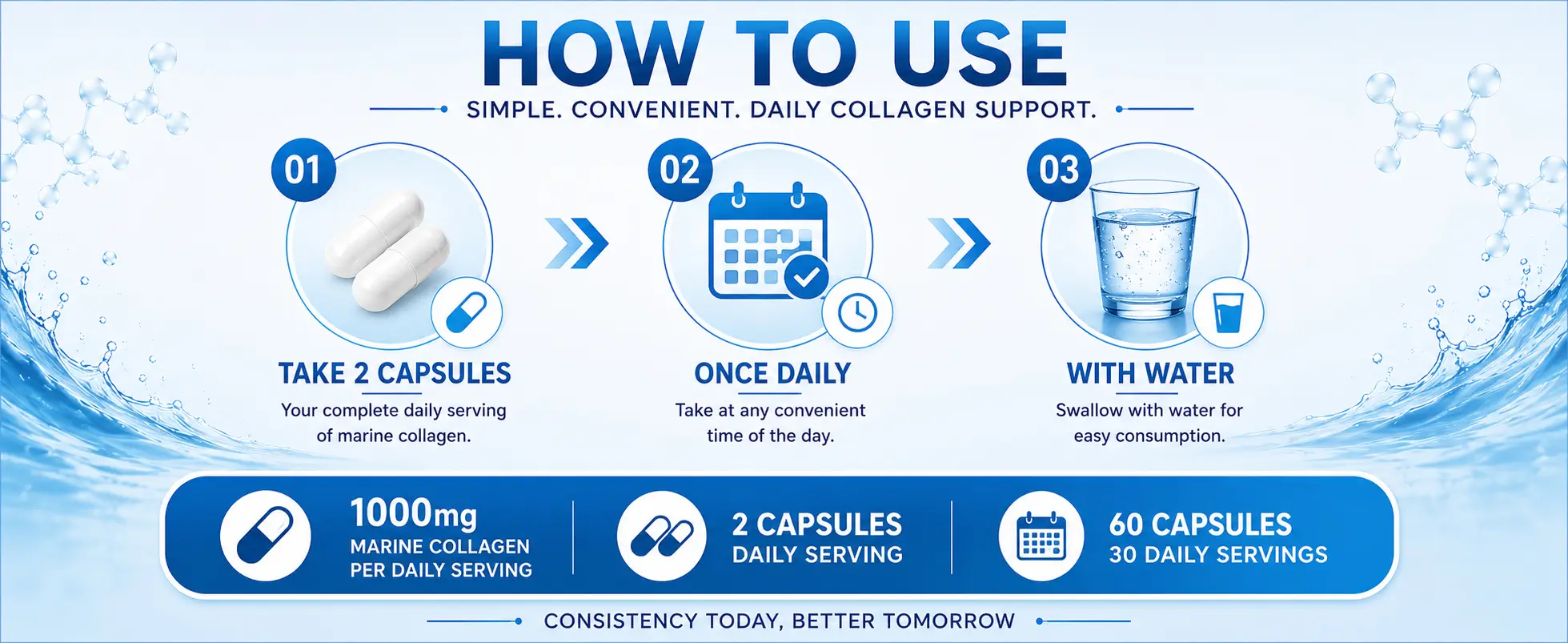 HOW TO USE

SIMPLE. CONVENIENT. DAILY COLLAGEN SUPPORT.

01

TAKE 2 CAPSULES

Your complete daily serving of marine collagen.

02

ONCE DAILY

Take at any convenient time of the day.

03

WITH WATER

Swallow with water for easy consumption.

1000mg
MARINE COLLAGEN PER DAILY SERVING

2 CAPSULES
DAILY SERVING

60 CAPSULES
30 DAILY SERVINGS

CONSISTENCY TODAY, BETTER TOMORROW